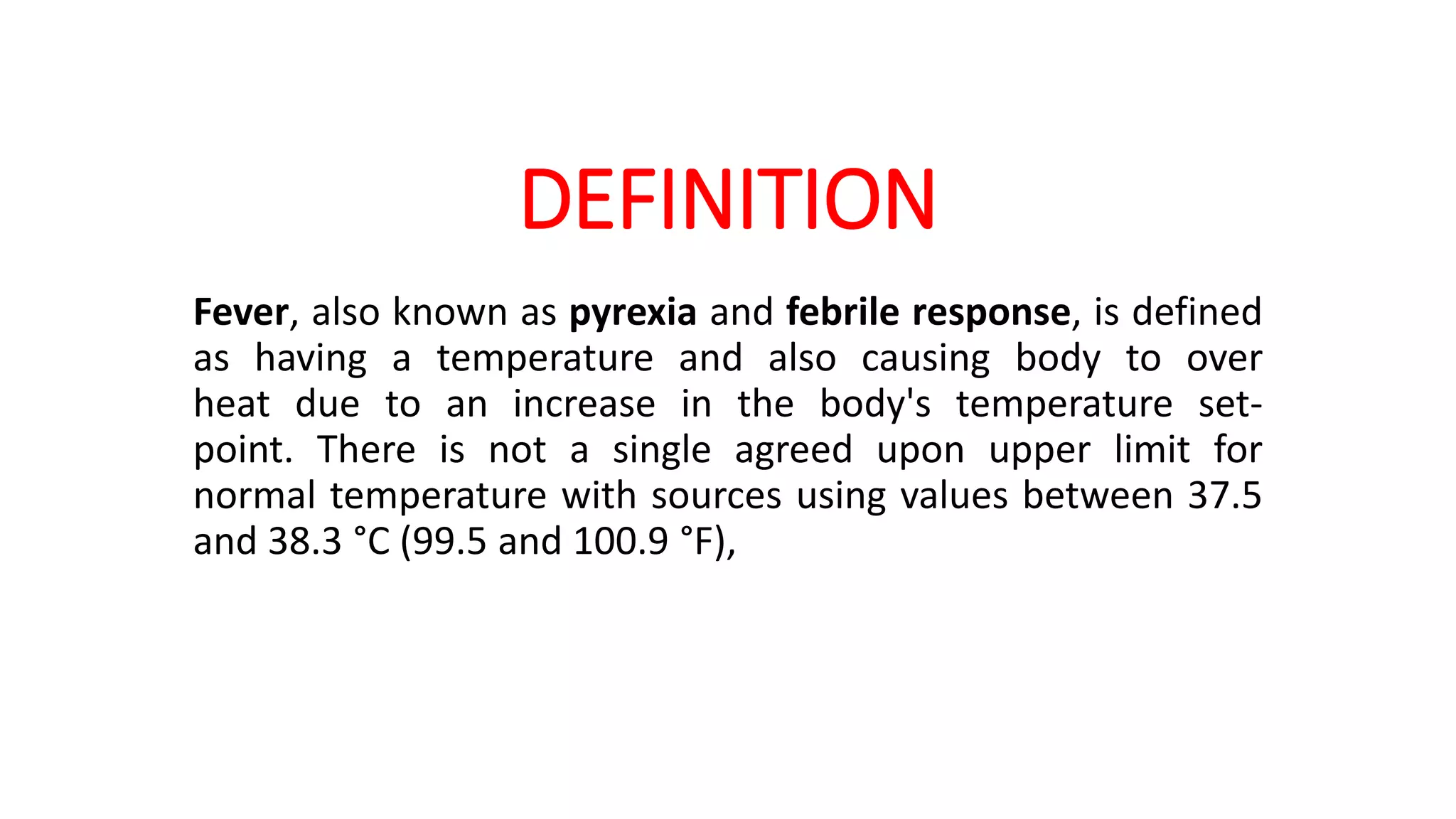 DEFINITION

Fever, also known as pyrexia and febrile response, is defined as having a temperature and also causing body to over heat due to an increase in the body's temperature set-point. There is not a single agreed upon upper limit for normal temperature with sources using values between 37.5 and 38.3 °C (99.5 and 100.9 °F),